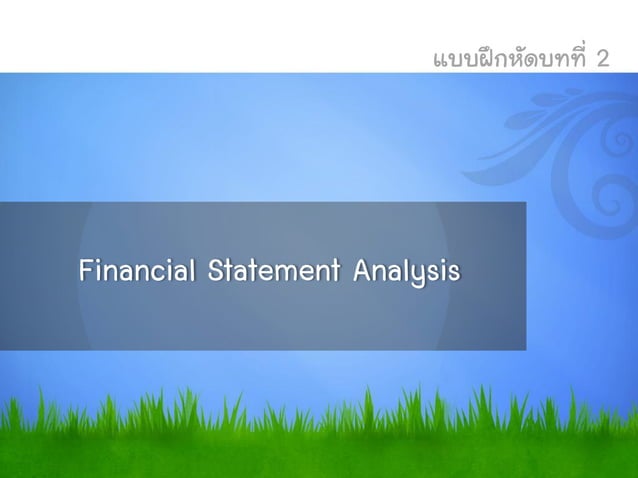 แบบฝึกหัดบทที่ 2

Financial Statement Analysis